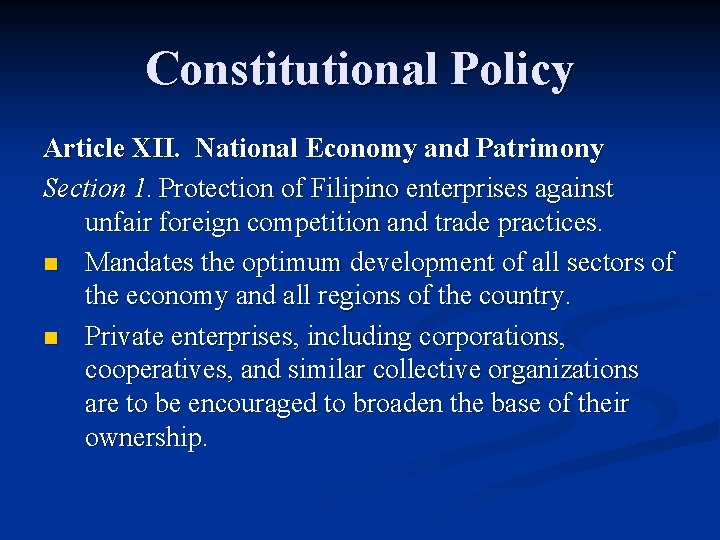 Constitutional Policy

Article XII. National Economy and Patrimony

Section 1. Protection of Filipino enterprises against unfair foreign competition and trade practices.

- Mandates the optimum development of all sectors of the economy and all regions of the country.
- Private enterprises, including corporations, cooperatives, and similar collective organizations are to be encouraged to broaden the base of their ownership.